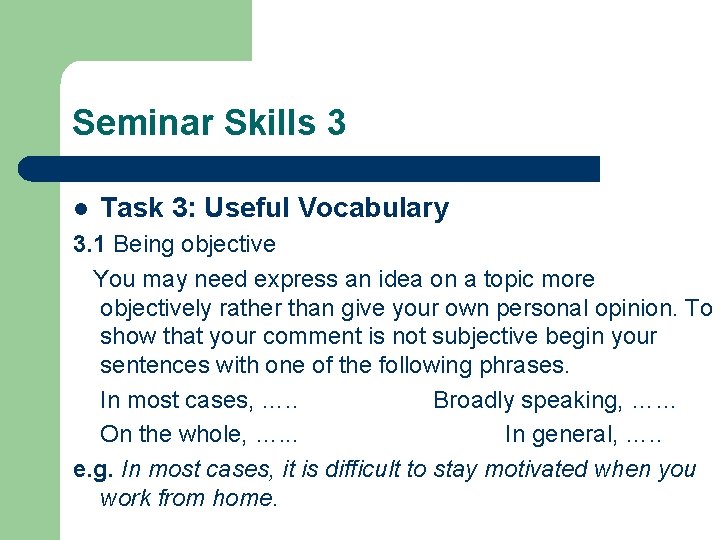 Seminar Skills 3

● Task 3: Useful Vocabulary

3.1 Being objective

You may need express an idea on a topic more objectively rather than give your own personal opinion. To show that your comment is not subjective begin your sentences with one of the following phrases.

In most cases, …..	Broadly speaking, ……

On the whole, ……	In general, …..

e.g. In most cases, it is difficult to stay motivated when you work from home.